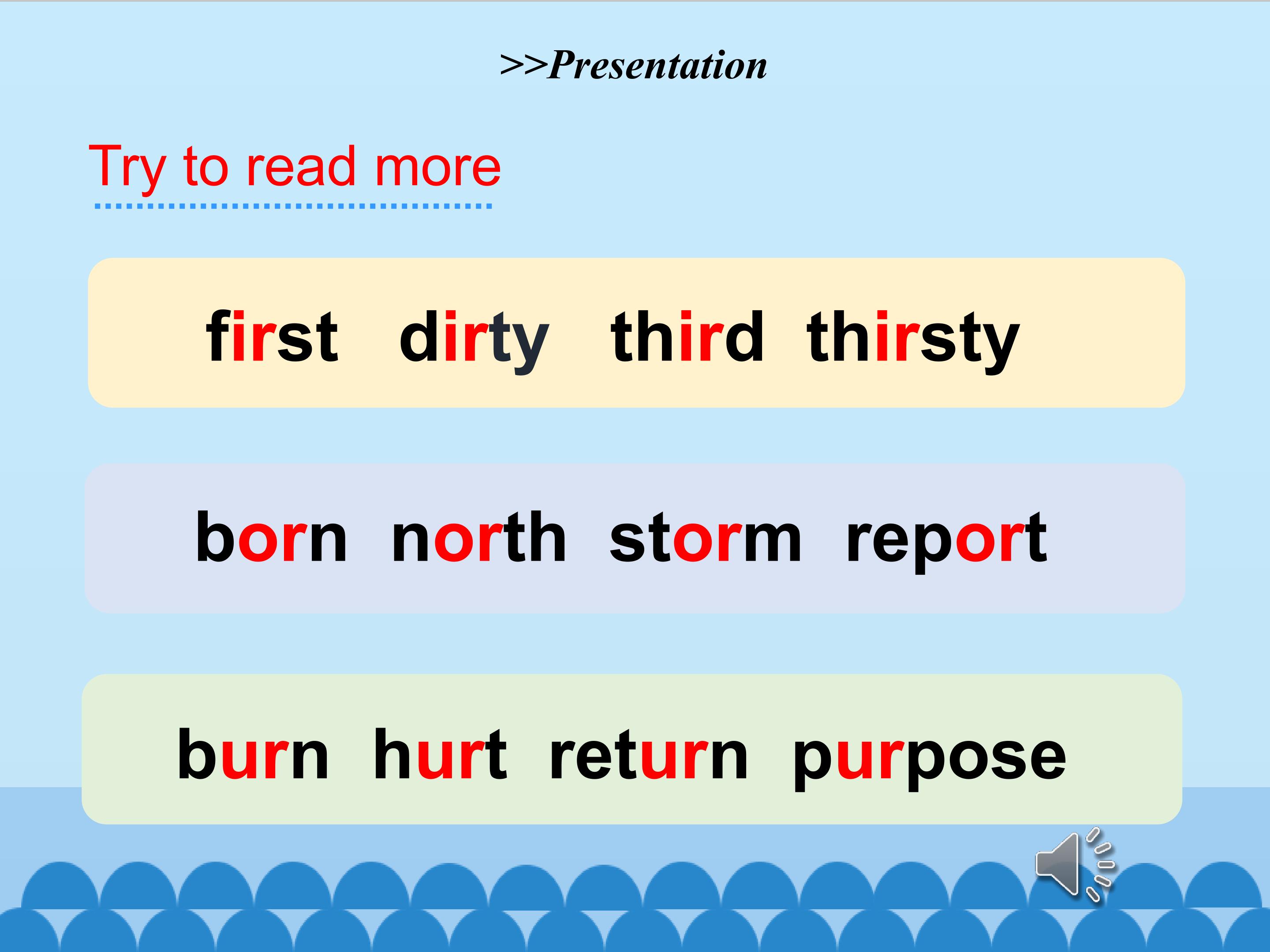 >>Presentation

Try to read more

first dirty third thirsty

born north storm report

burn hurt return purpose